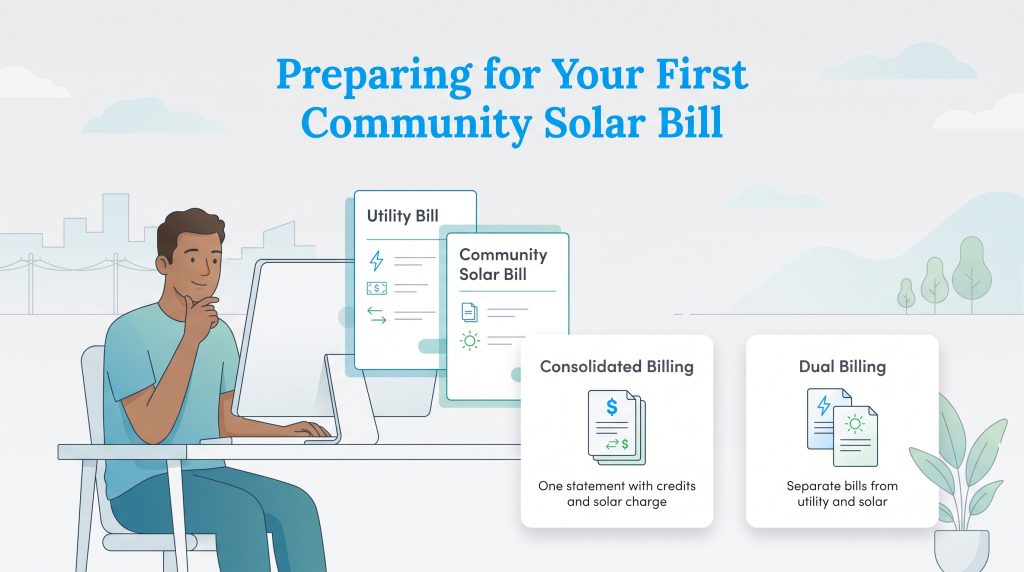 Preparing for Your First Community Solar Bill

Utility Bill

Community Solar Bill

Consolidated Billing

One statement with credits and solar charge

Dual Billing

Separate bills from utility and solar